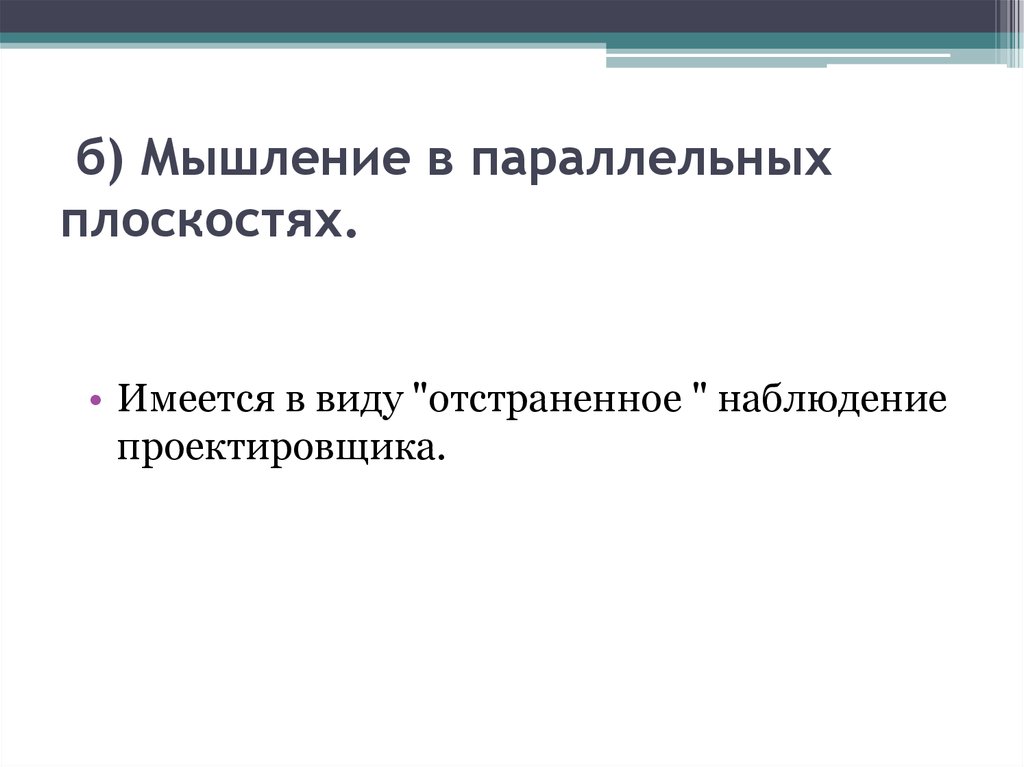 б) Мышление в параллельных плоскостях.

• Имеется в виду "отстраненное " наблюдение проектировщика.